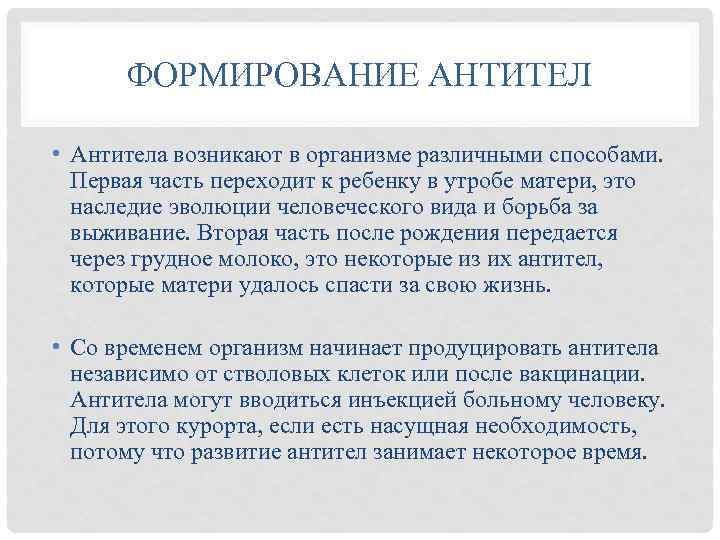 ФОРМИРОВАНИЕ АНТИТЕЛ

• Антитела возникают в организме различными способами. Первая часть переходит к ребенку в утробе матери, это наследие эволюции человеческого вида и борьба за выживание. Вторая часть после рождения передается через грудное молоко, это некоторые из их антител, которые матери удалось спасти за свою жизнь.

• Со временем организм начинает продуцировать антитела независимо от стволовых клеток или после вакцинации. Антитела могут вводиться инъекцией больному человеку. Для этого курорта, если есть насущная необходимость, потому что развитие антител занимает некоторое время.